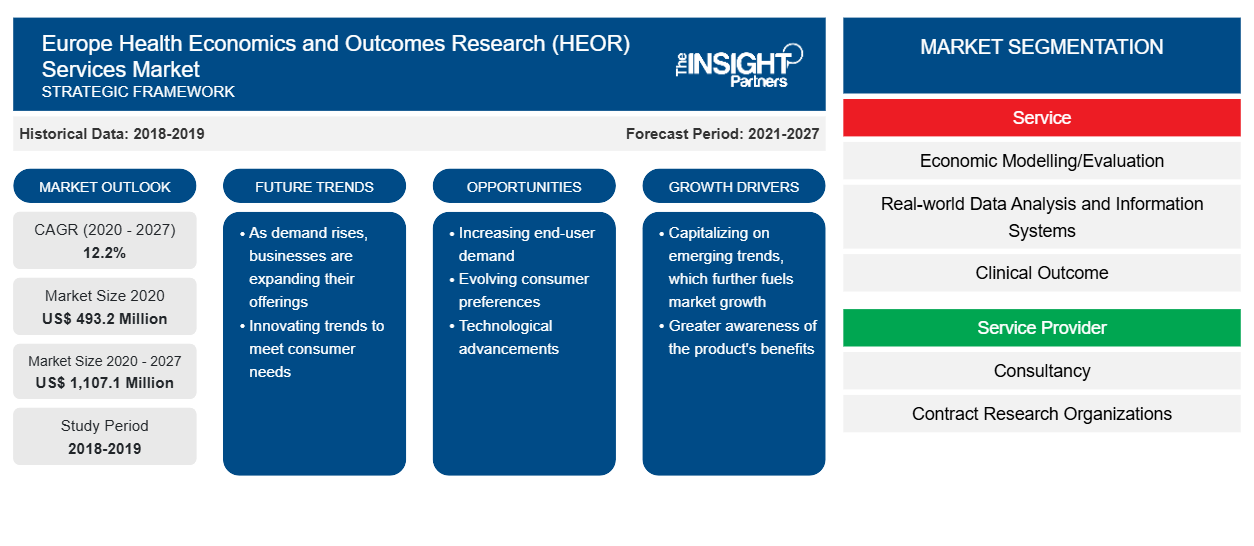 Europe Health Economics and Outcomes Research (HEOR) Services Market
STRATEGIC FRAMEWORK

The INSIGHT Partners

Historical Data: 2018-2019

Forecast Period: 2021-2027

MARKET OUTLOOK

CAGR (2020 - 2027)
12.2%

Market Size 2020
US$ 493.2 Million

Market Size 2020 - 2027
US$ 1,107.1 Million

Study Period
2018-2019

FUTURE TRENDS

• As demand rises, businesses are expanding their offerings
• Innovating trends to meet consumer needs

OPPORTUNITIES

• Increasing end-user demand
• Evolving consumer preferences
• Technological advancements

GROWTH DRIVERS

• Capitalizing on emerging trends, which further fuels market growth
• Greater awareness of the product's benefits

MARKET SEGMENTATION

Service

Economic Modelling/Evaluation

Real-world Data Analysis and Information Systems

Clinical Outcome

Service Provider

Consultancy

Contract Research Organizations